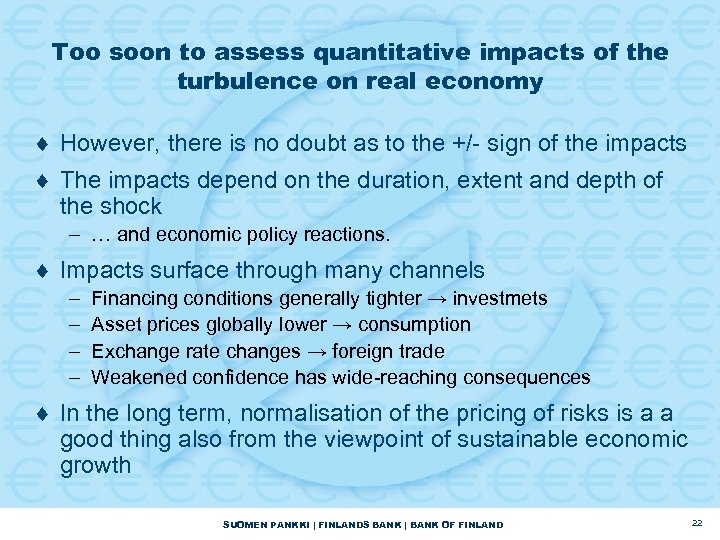 Too soon to assess quantitative impacts of the turbulence on real economy

♦ However, there is no doubt as to the +/- sign of the impacts

♦ The impacts depend on the duration, extent and depth of the shock
– … and economic policy reactions.

♦ Impacts surface through many channels
– Financing conditions generally tighter → investmets
– Asset prices globally lower → consumption
– Exchange rate changes → foreign trade
– Weakened confidence has wide-reaching consequences

♦ In the long term, normalisation of the pricing of risks is a a good thing also from the viewpoint of sustainable economic growth

SUOMEN PANKKI | FINLANDS BANK | BANK OF FINLAND

22